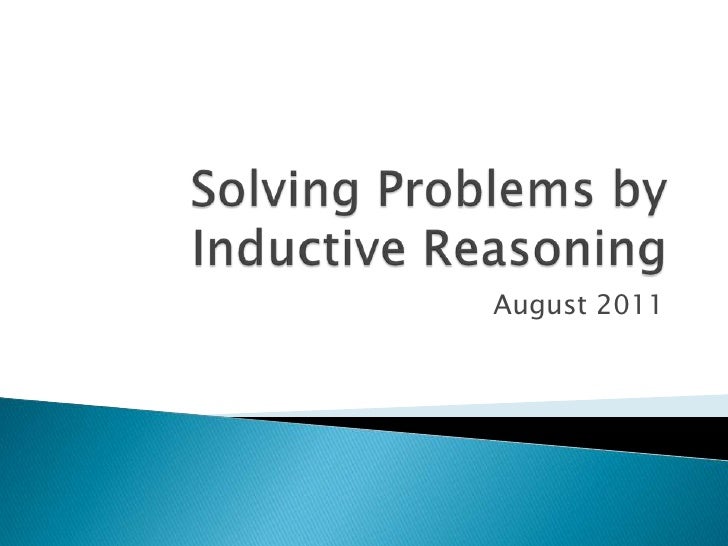 Solving Problems by Inductive Reasoning

August 2011